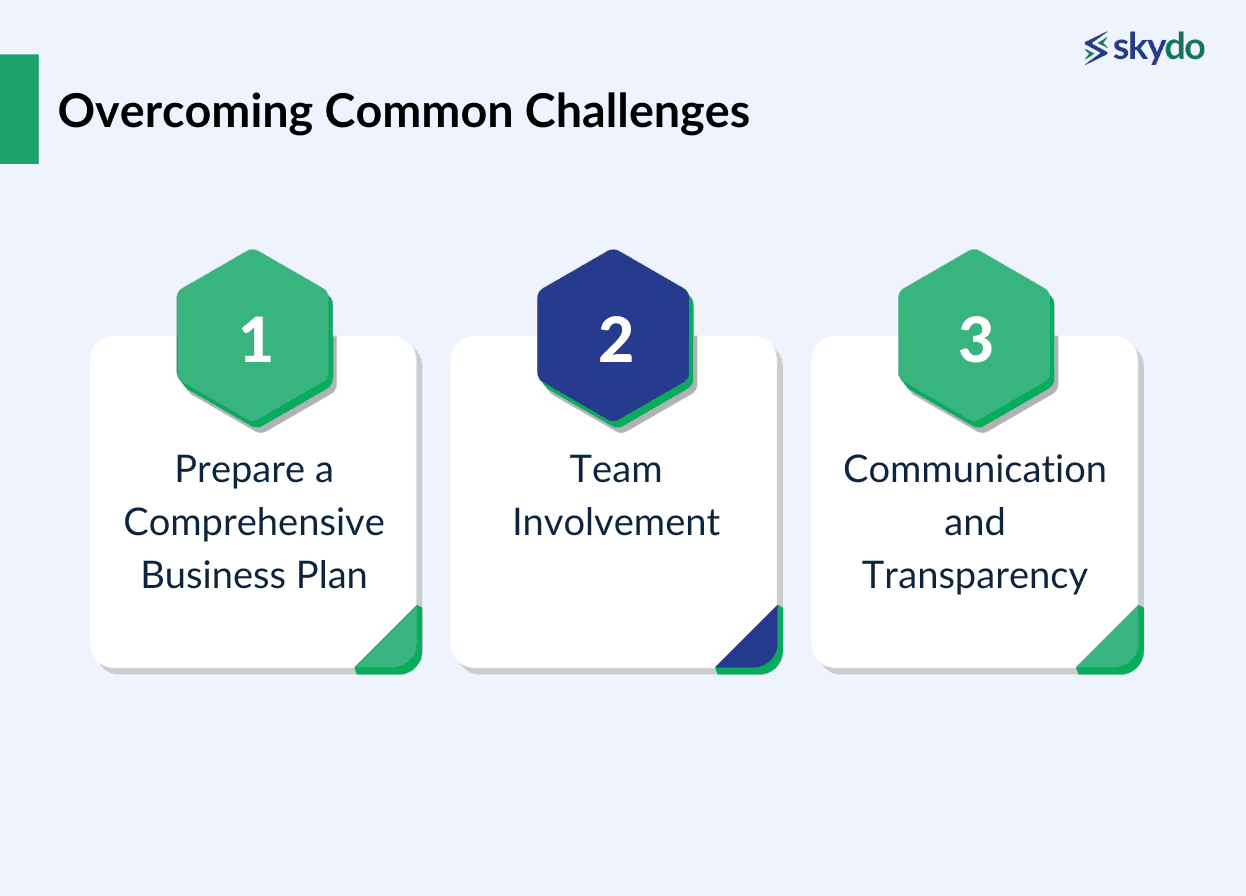 skydo

Overcoming Common Challenges

1

Prepare a Comprehensive Business Plan

2

Team Involvement

3

Communication and Transparency